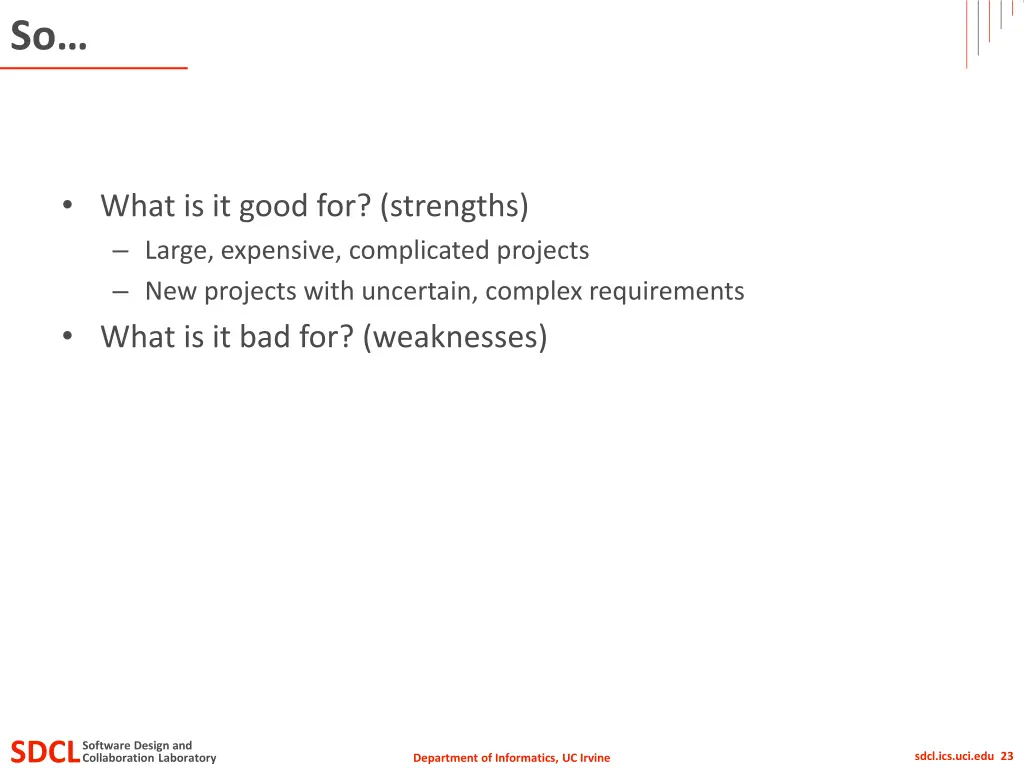 So…

• What is it good for? (strengths)
– Large, expensive, complicated projects
– New projects with uncertain, complex requirements
• What is it bad for? (weaknesses)

SDCL Software Design and Collaboration Laboratory

Department of Informatics, UC Irvine

sdcl.ics.uci.edu 23